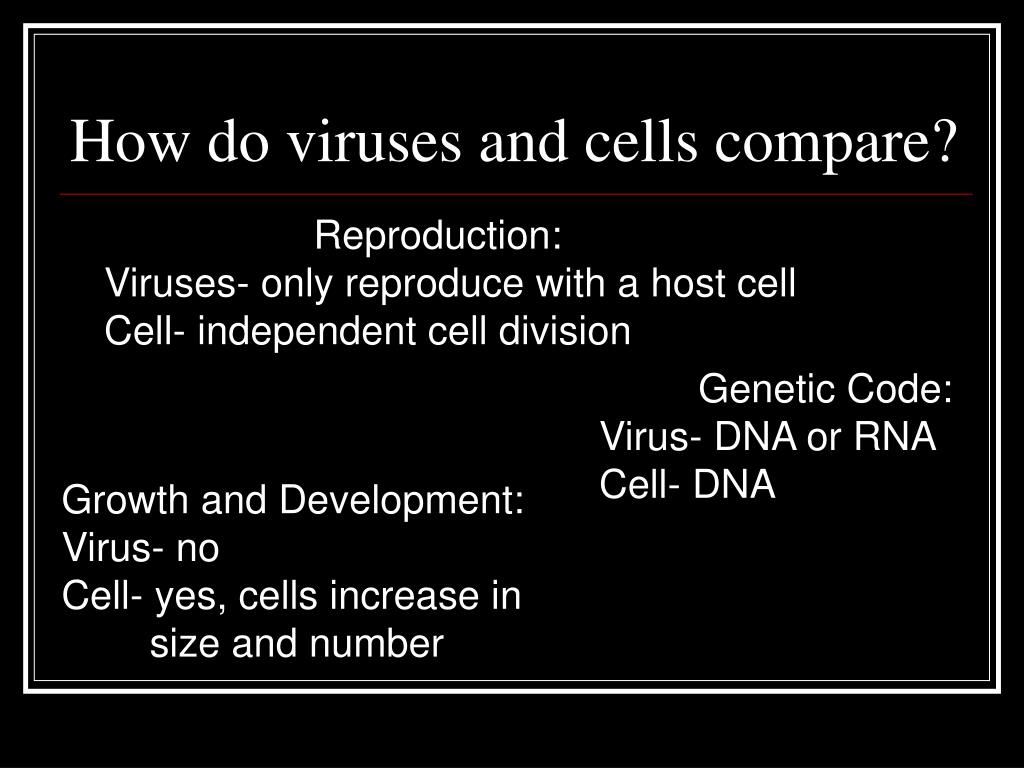 How do viruses and cells compare?

Reproduction:
Viruses- only reproduce with a host cell
Cell- independent cell division

Genetic Code:
Virus- DNA or RNA
Cell- DNA

Growth and Development:
Virus- no
Cell- yes, cells increase in size and number